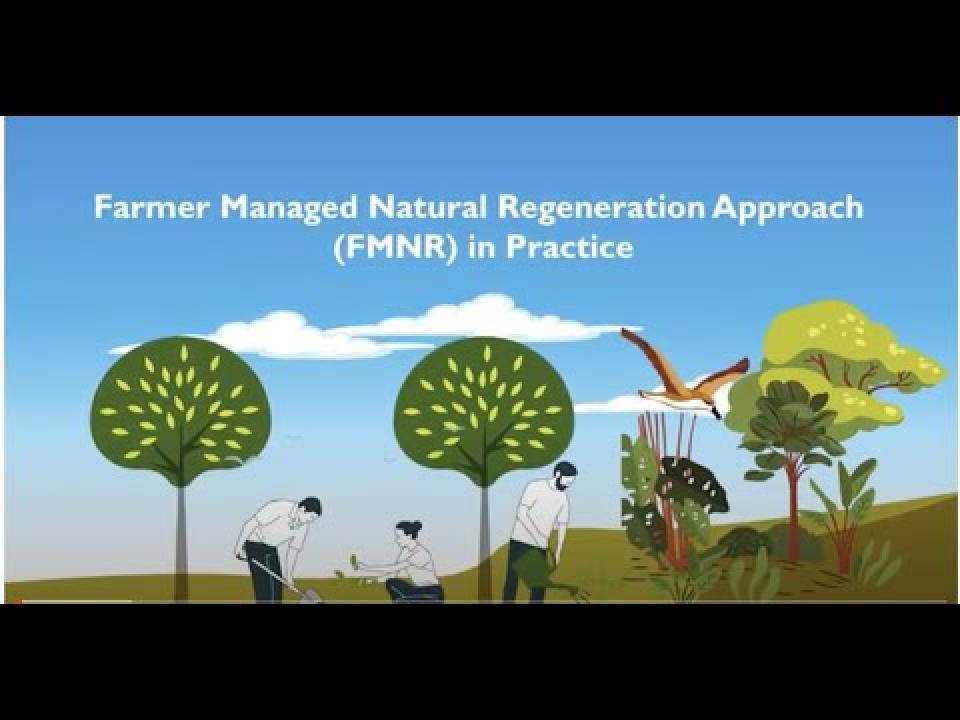 Farmer Managed Natural Regeneration Approach (FMNR) in Practice